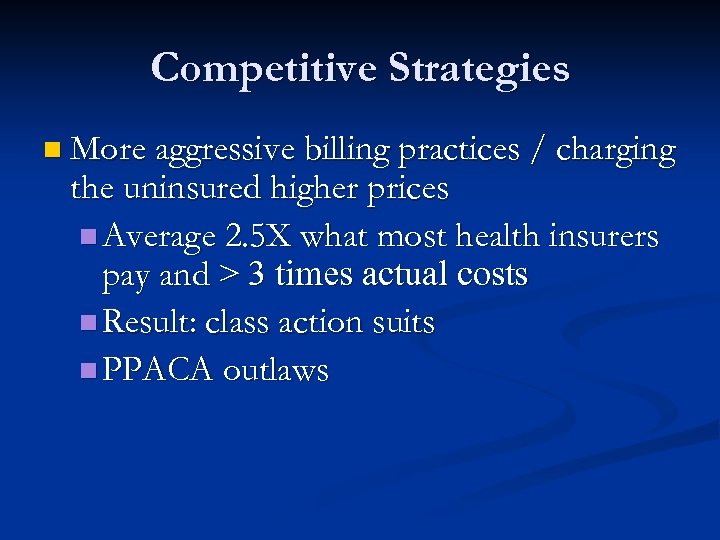 Competitive Strategies

More aggressive billing practices / charging the uninsured higher prices

Average 2.5X what most health insurers pay and > 3 times actual costs

Result: class action suits

PPACA outlaws